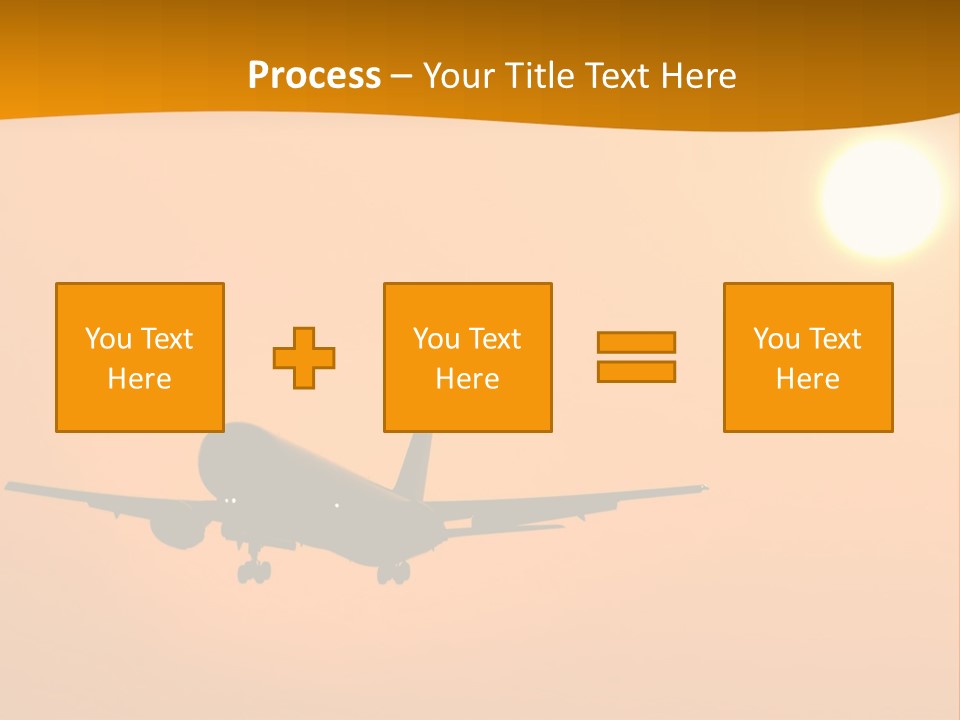 Process – Your Title Text Here

You Text Here

You Text Here

You Text Here